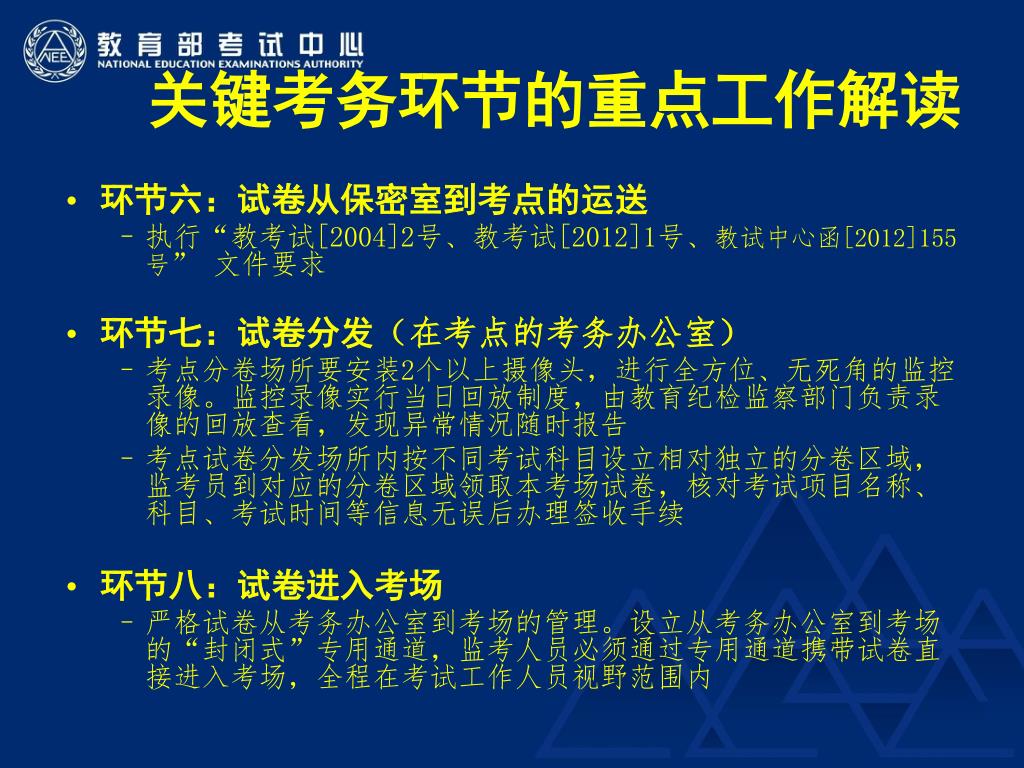 NEEA 教育部考试中心
NATIONAL EDUCATION EXAMINATIONS AUTHORITY

关键考务环节的重点工作解读

• 环节六：试卷从保密室到考点的运送
– 执行“教考试[2004]2号、教考试[2012]1号、教试中心函[2012]155号” 文件要求

• 环节七：试卷分发（在考点的考务办公室）
– 考点分卷场所要安装2个以上摄像头，进行全方位、无死角的监控录像。监控录像实行当日回放制度，由教育纪检监察部门负责录像的回放查看，发现异常情况随时报告
– 考点试卷分发场所内按不同考试科目设立相对独立的分卷区域，监考员到对应的分卷区域领取本考场试卷，核对考试项目名称、科目、考试时间等信息无误后办理签收手续

• 环节八：试卷进入考场
– 严格试卷从考务办公室到考场的管理。设立从考务办公室到考场的“封闭式”专用通道，监考人员必须通过专用通道携带试卷直接进入考场，全程在考试工作人员视野范围内